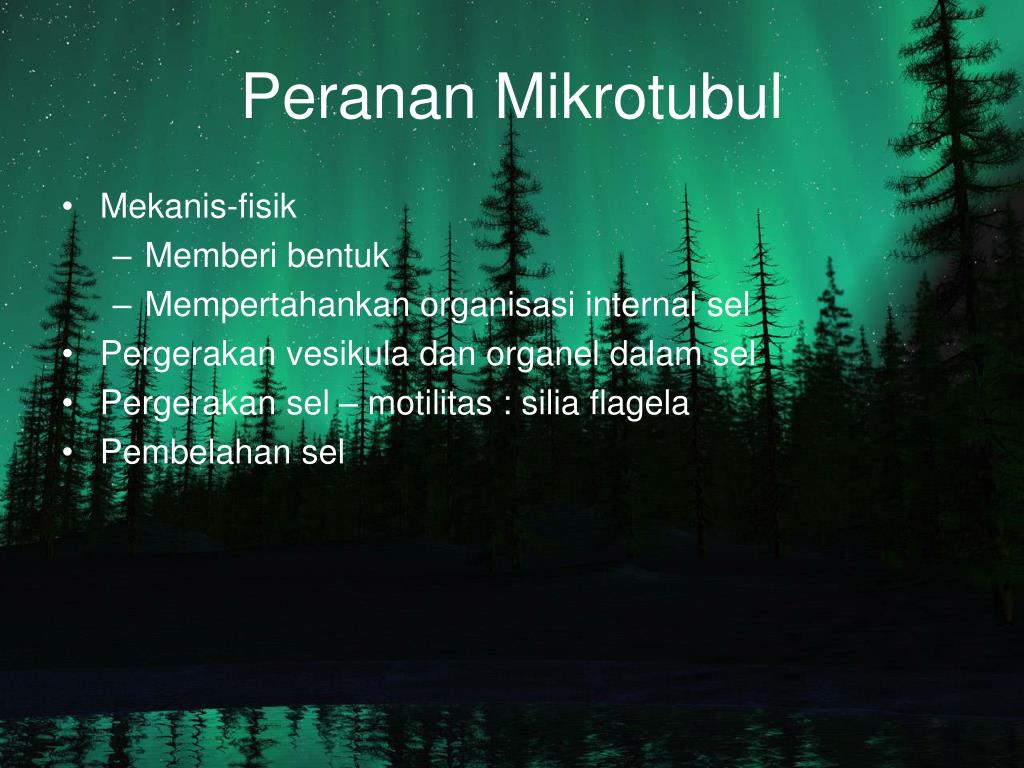 Peranan Mikrotubul

• Mekanis-fisik
  – Memberi bentuk
  – Mempertahankan organisasi internal sel
• Pergerakan vesikula dan organel dalam sel
• Pergerakan sel – motilitas : silia flagela
• Pembelahan sel